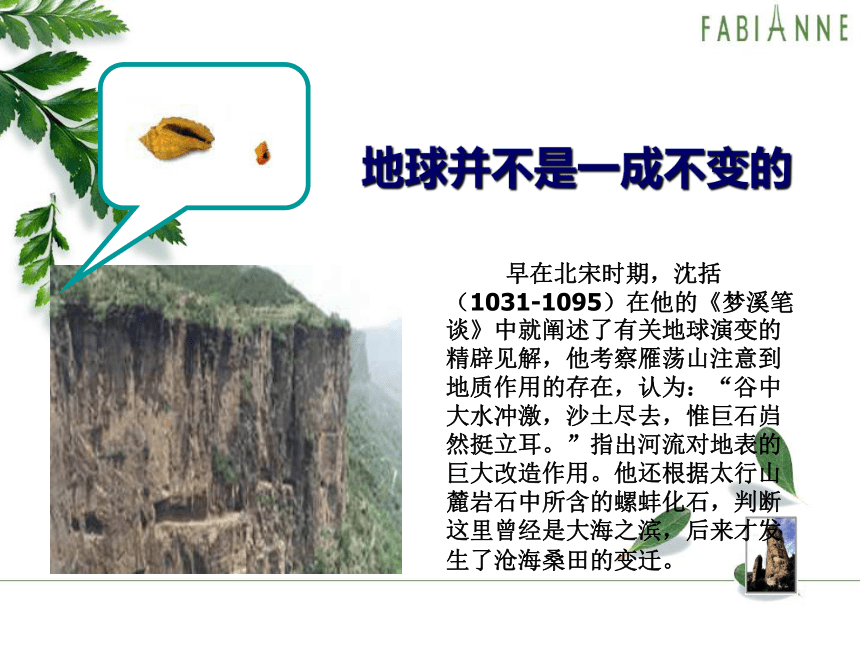 FABIANNE

地球并不是一成不变的

早在北宋时期，沈括（1031-1095）在他的《梦溪笔谈》中就阐述了有关地球演变的精辟见解，他考察雁荡山注意到地质作用的存在，认为：“谷中大水冲激，沙土尽去，惟巨石岿然挺立耳。”指出河流对地表的巨大改造作用。他还根据太行山麓岩石中所含的螺蚌化石，判断这里曾经是大海之滨，后来才发生了沧海桑田的变迁。